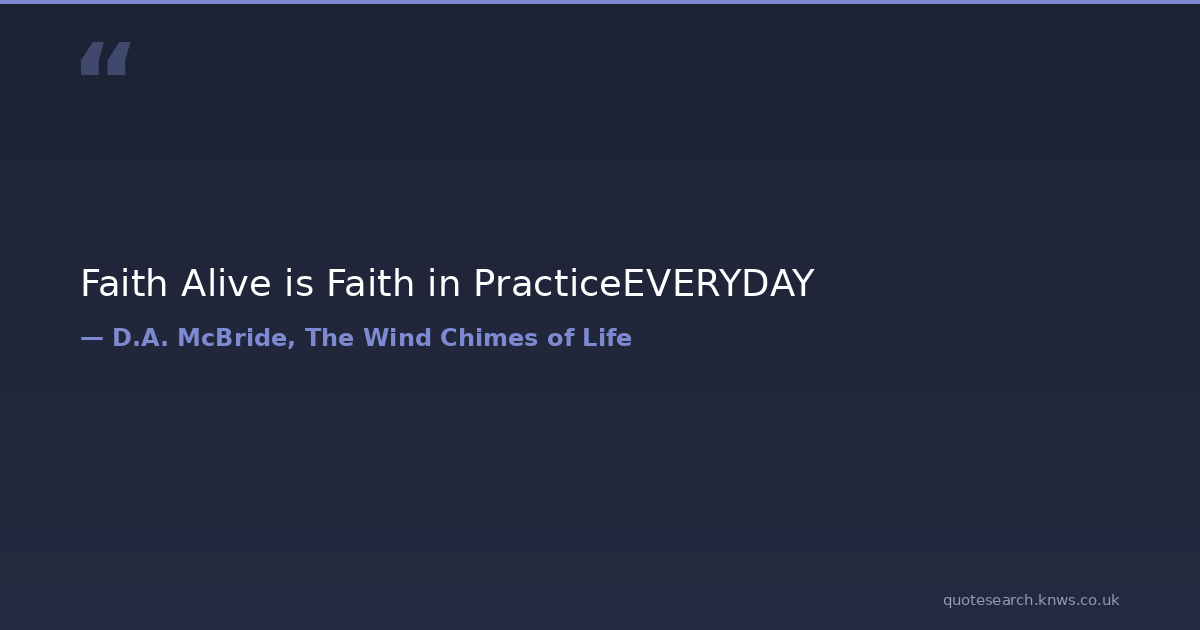 “

Faith Alive is Faith in PracticeEVERYDAY

— D.A. McBride, The Wind Chimes of Life

quotesearch.knws.co.uk